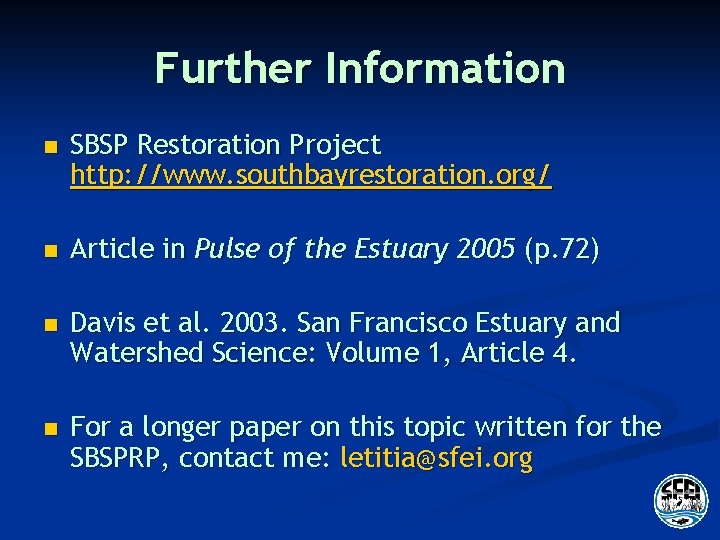 Further Information

SBSP Restoration Project http://www.southbayrestoration.org/

Article in Pulse of the Estuary 2005 (p.72)

Davis et al. 2003. San Francisco Estuary and Watershed Science: Volume 1, Article 4.

For a longer paper on this topic written for the SBSPRP, contact me: letitia@sfei.org

SFEI